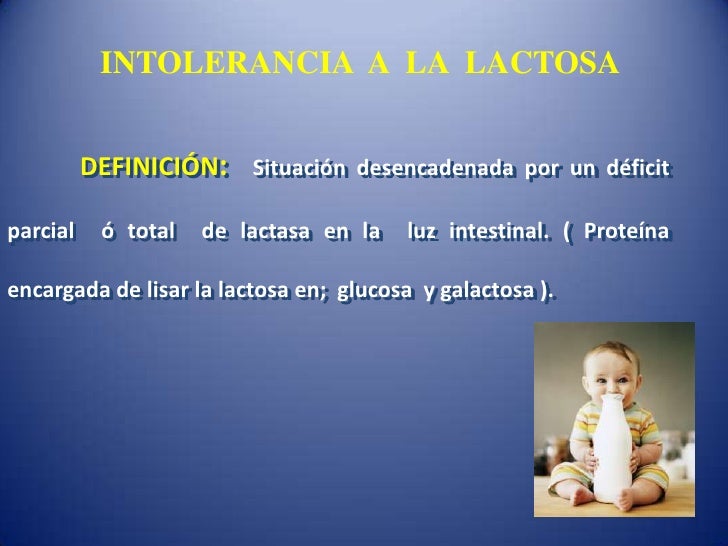 INTOLERANCIA A LA LACTOSA

DEFINICIÓN: Situación desencadenada por un déficit parcial ó total de lactasa en la luz intestinal. ( Proteína encargada de lisar la lactosa en; glucosa y galactosa ).